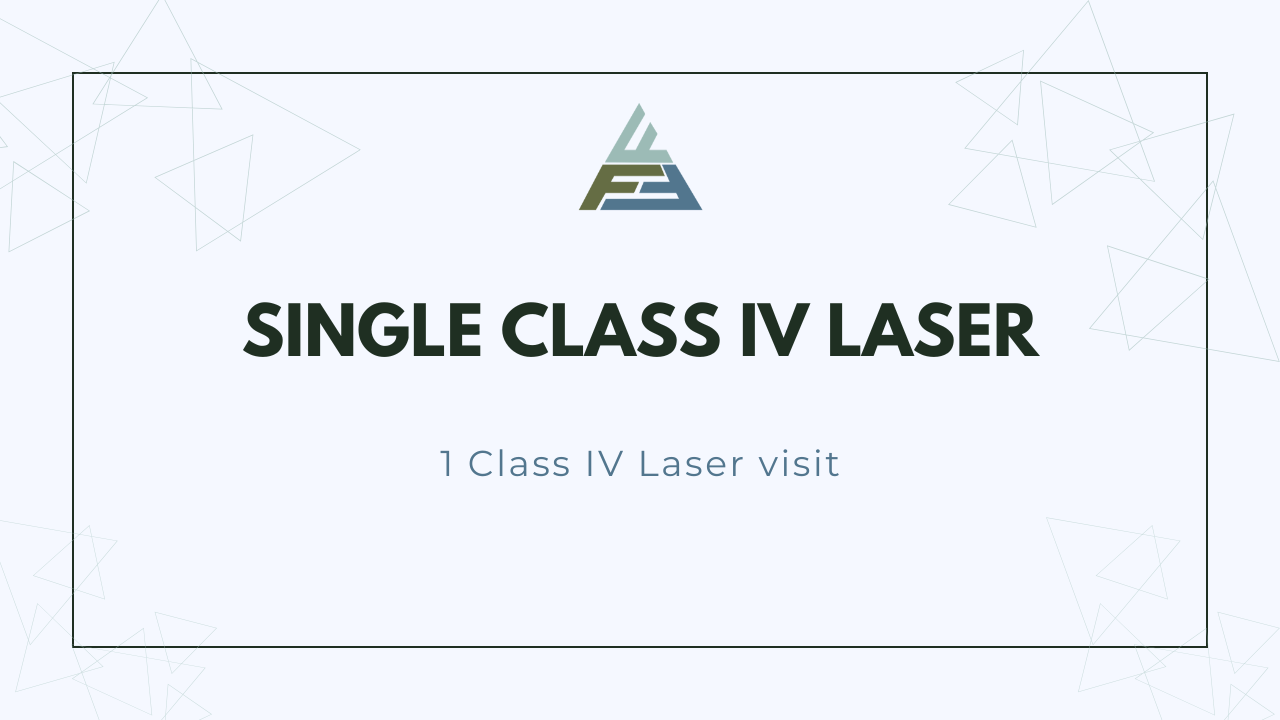 SINGLE CLASS IV LASER

1 Class IV Laser visit